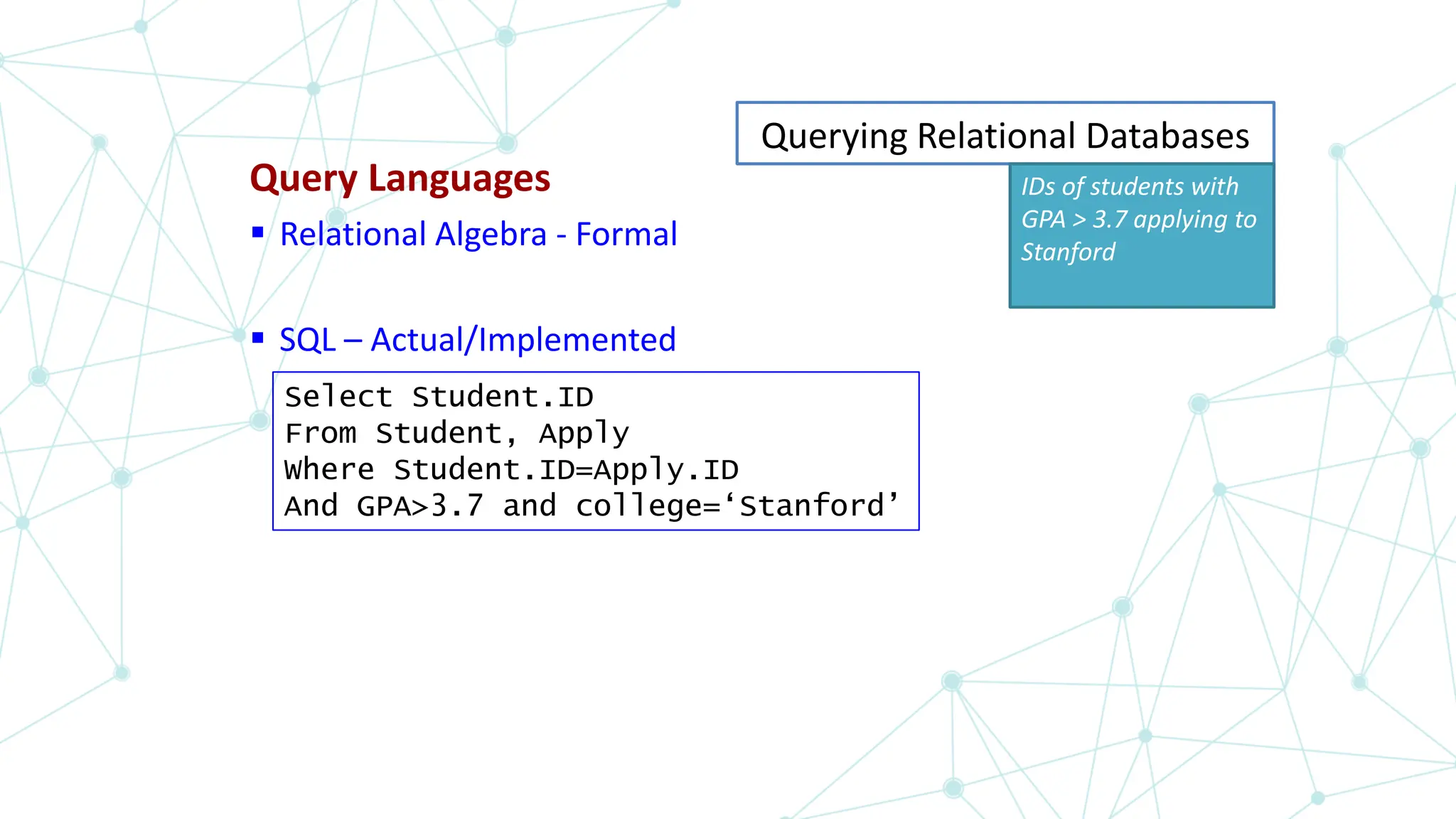 Querying Relational Databases

IDs of students with GPA > 3.7 applying to Stanford

Query Languages

▪ Relational Algebra - Formal

▪ SQL – Actual/Implemented

Select Student.ID
From Student, Apply
Where Student.ID=Apply.ID
And GPA>3.7 and college=‘Stanford’